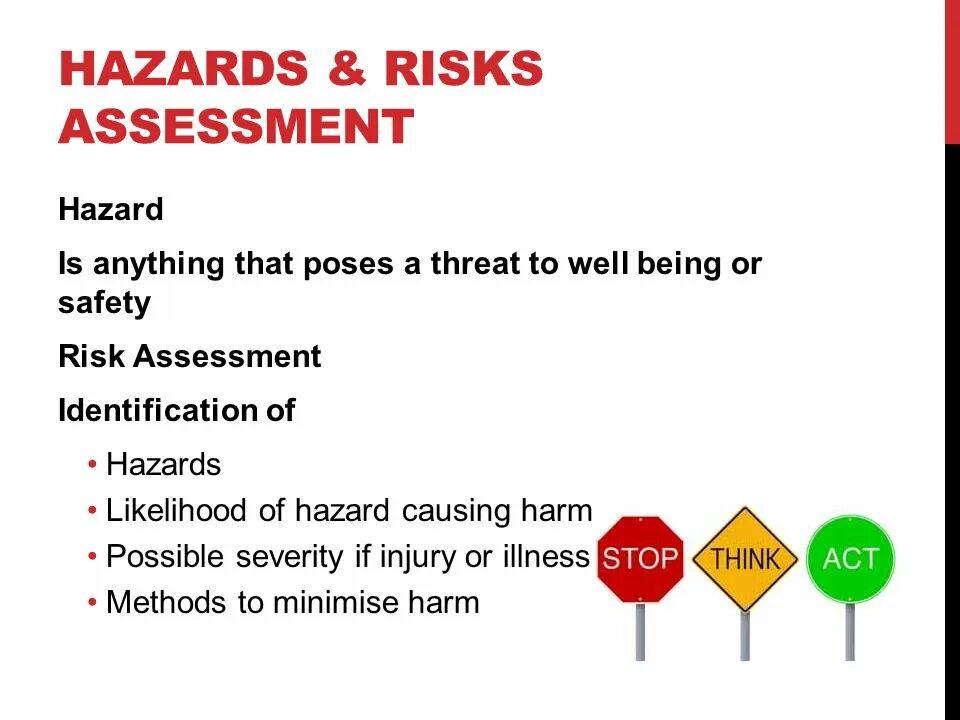 HAZARDS & RISKS ASSESSMENT

Hazard

Is anything that poses a threat to well being or safety

Risk Assessment

Identification of

• Hazards
• Likelihood of hazard causing harm
• Possible severity if injury or illness
• Methods to minimise harm

STOP
THINK
ACT